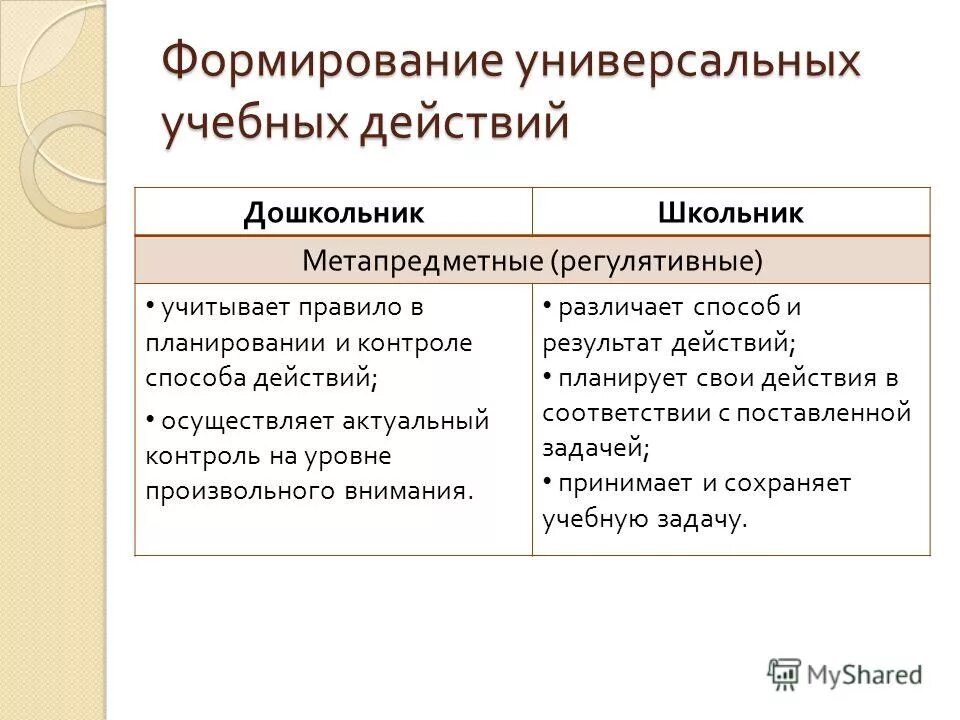 Формирование универсальных учебных действий

| Дошкольник | Школьник |
|---|---|
| Метапредметные (регулятивные) | |
| • учитывает правило в планировании и контроле способа действий; • осуществляет актуальный контроль на уровне произвольного внимания. | • различает способ и результат действий; • планирует свои действия в соответствии с поставленной задачей; • принимает и сохраняет учебную задачу. |

MyShared